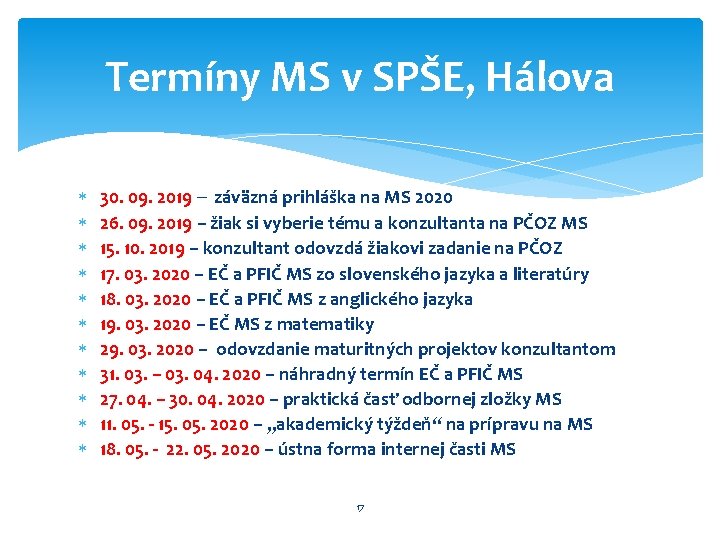 Termíny MS v SPŠE, Hálova

* 30. 09. 2019 – záväzná prihláška na MS 2020
* 26. 09. 2019 – žiak si vyberie tému a konzultanta na PČOZ MS
* 15. 10. 2019 – konzultant odovzdá žiakovi zadanie na PČOZ
* 17. 03. 2020 – EČ a PFIČ MS zo slovenského jazyka a literatúry
* 18. 03. 2020 – EČ a PFIČ MS z anglického jazyka
* 19. 03. 2020 – EČ MS z matematiky
* 29. 03. 2020 – odovzdanie maturitných projektov konzultantom
* 31. 03. – 03. 04. 2020 – náhradný termín EČ a PFIČ MS
* 27. 04. – 30. 04. 2020 – praktická časť odbornej zložky MS
* 11. 05. - 15. 05. 2020 – „akademický týždeň“ na prípravu na MS
* 18. 05. - 22. 05. 2020 – ústna forma internej časti MS

17